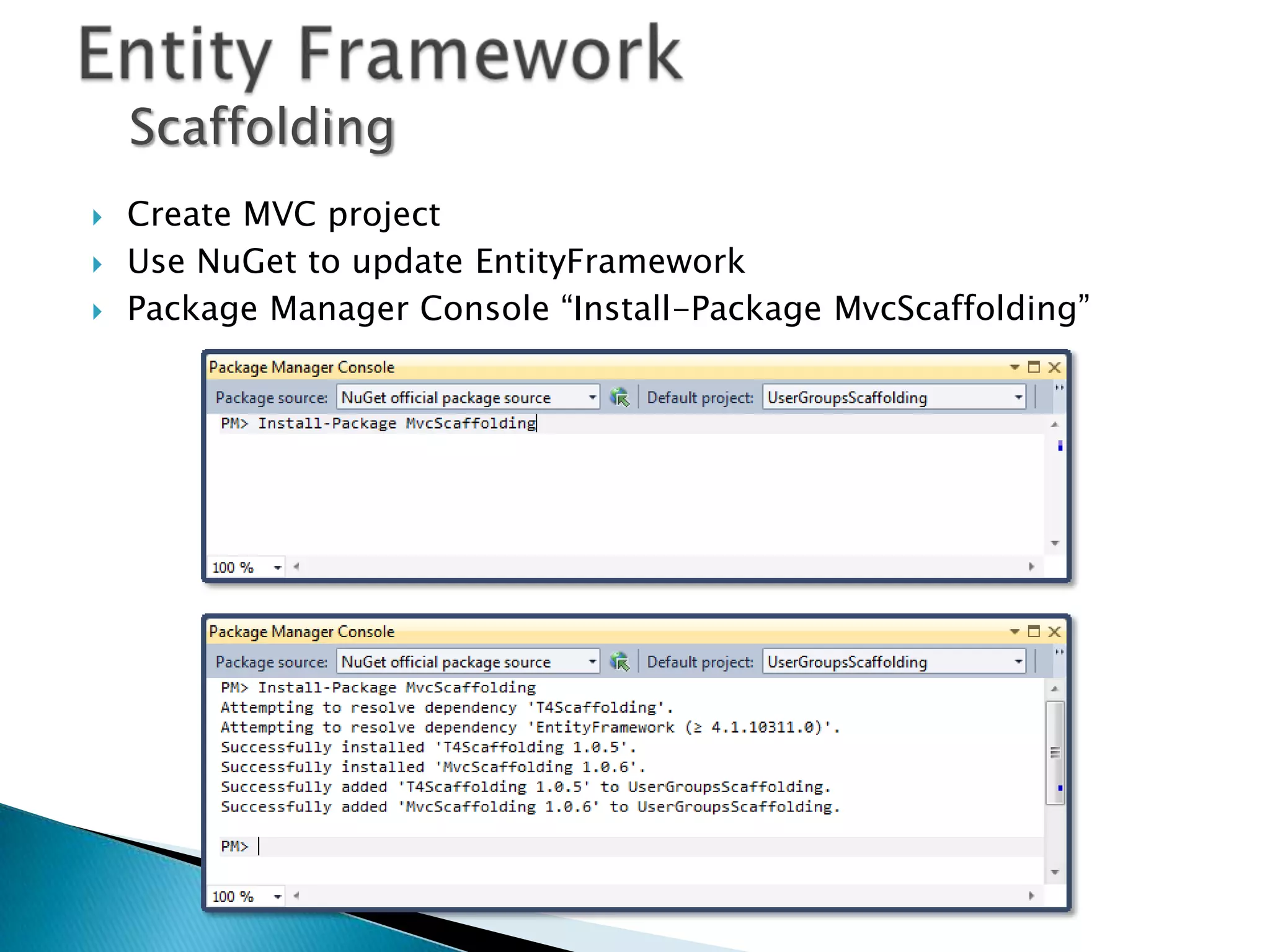 Entity Framework
Scaffolding

Create MVC project
Use NuGet to update EntityFramework
Package Manager Console “Install-Package MvcScaffolding”

Package Manager Console
Package source: NuGet official package source
Default project: UserGroupsScaffolding
PM> Install-Package MvcScaffolding
100 %

Package Manager Console
Package source: NuGet official package source
Default project: UserGroupsScaffolding
PM> Install-Package MvcScaffolding
Attempting to resolve dependency 'T4Scaffolding'.
Attempting to resolve dependency 'EntityFramework (≥ 4.1.10311.0)'.
Successfully installed 'T4Scaffolding 1.0.5'.
Successfully installed 'MvcScaffolding 1.0.6'.
Successfully added 'T4Scaffolding 1.0.5' to UserGroupsScaffolding.
Successfully added 'MvcScaffolding 1.0.6' to UserGroupsScaffolding.

PM>
100 %